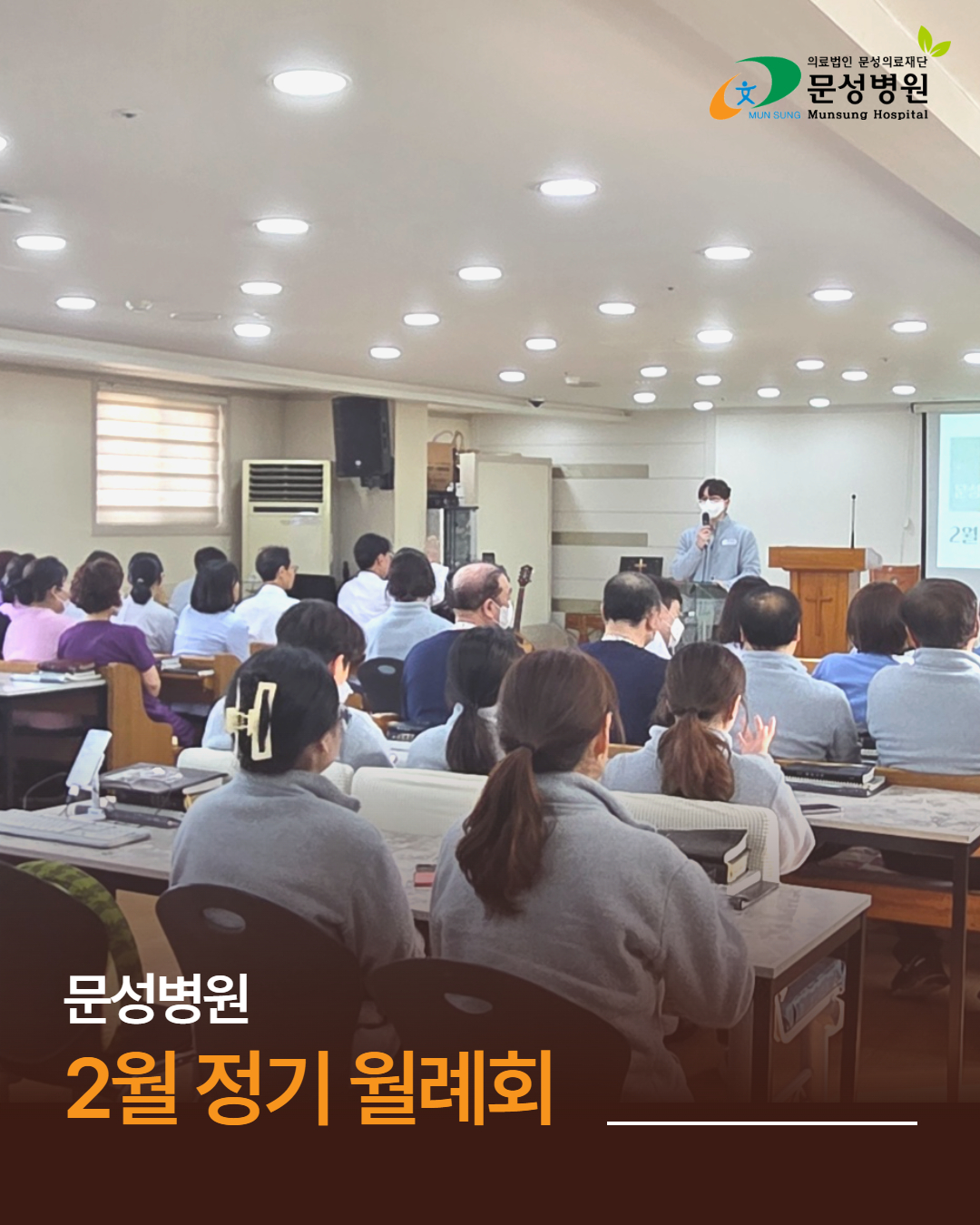 의료법인 문성의료재단
문성병원
MUN SUNG Munsung Hospital

2월

문성병원
2월 정기 월례회